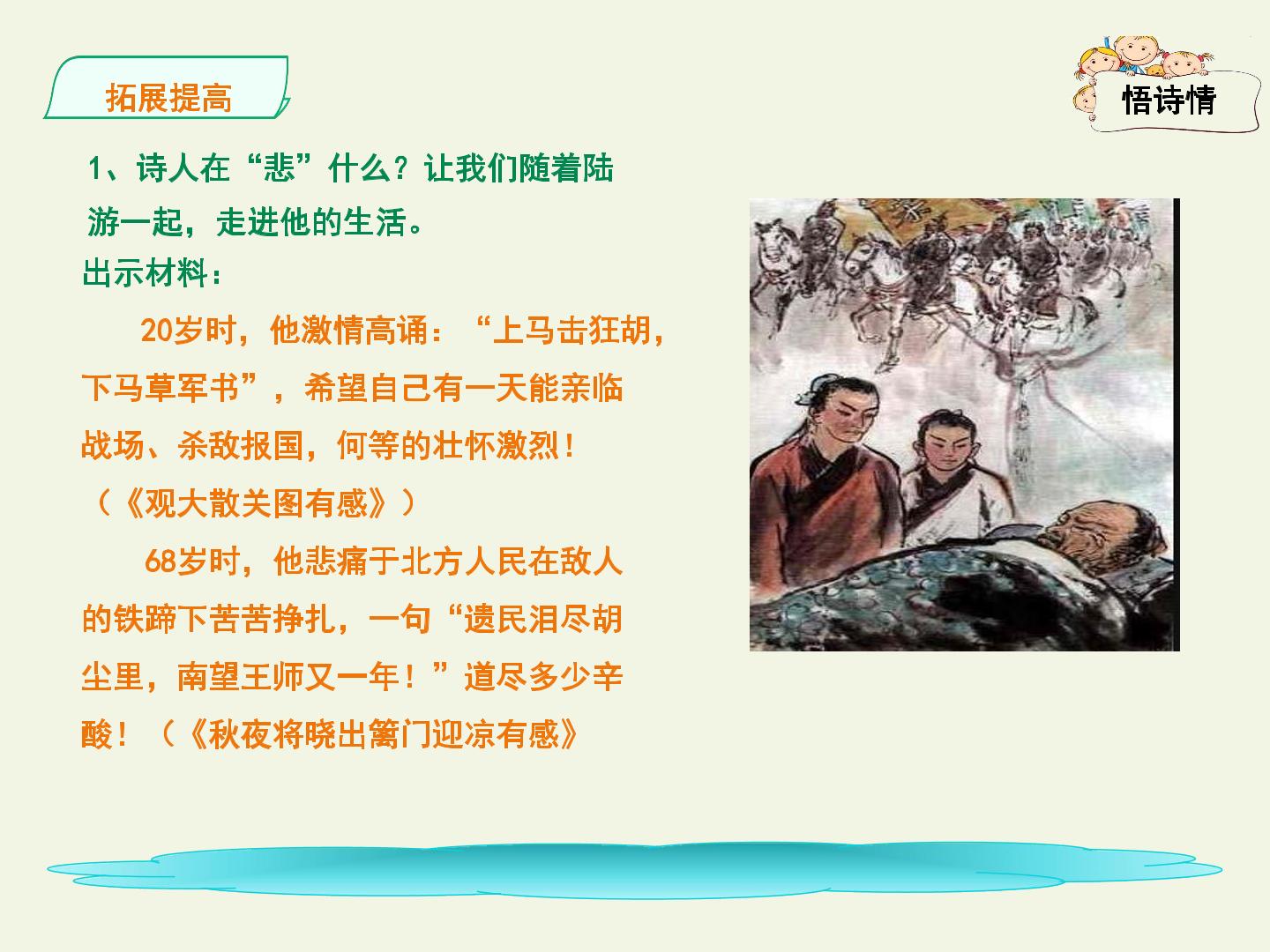 拓展提高

悟诗情

1、诗人在“悲”什么？让我们随着陆游一起，走进他的生活。

出示材料：

20岁时，他激情高诵：“上马击狂胡，下马草军书”，希望自己有一天能亲临战场、杀敌报国，何等的壮怀激烈！（《观大散关图有感》）

68岁时，他悲痛于北方人民在敌人的铁蹄下苦苦挣扎，一句“遗民泪尽胡尘里，南望王师又一年！”道尽多少辛酸！（《秋夜将晓出篱门迎凉有感》